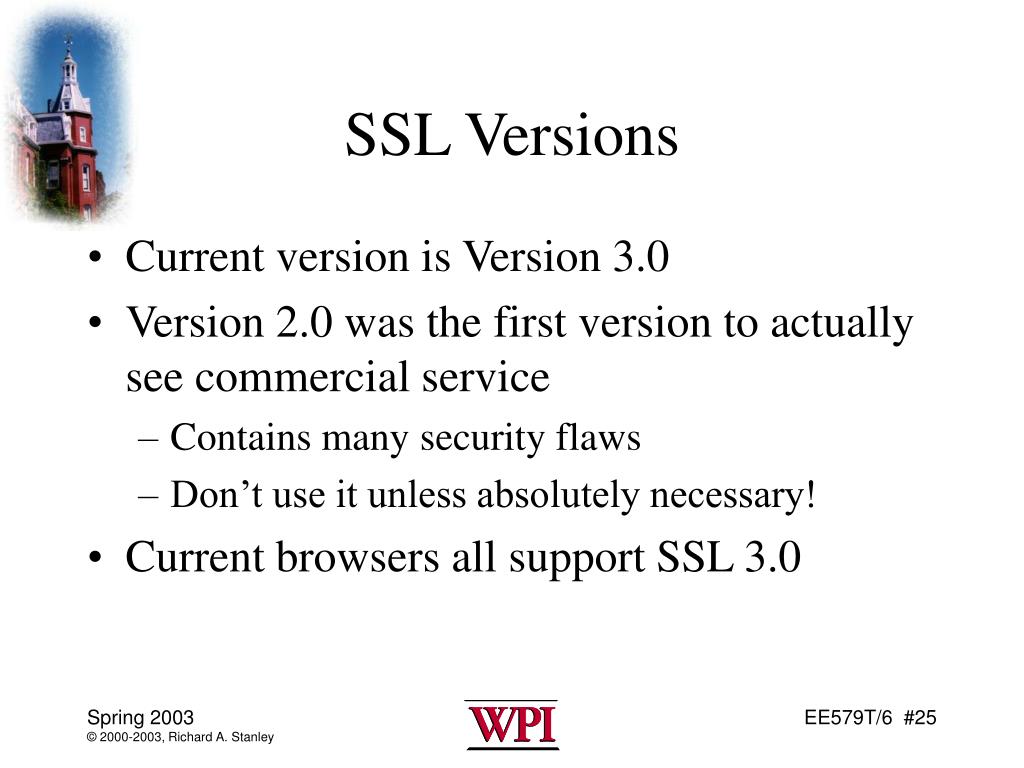 SSL Versions

• Current version is Version 3.0
• Version 2.0 was the first version to actually see commercial service
– Contains many security flaws
– Don’t use it unless absolutely necessary!
• Current browsers all support SSL 3.0

Spring 2003
© 2000-2003, Richard A. Stanley

WPI

EE579T/6 #25